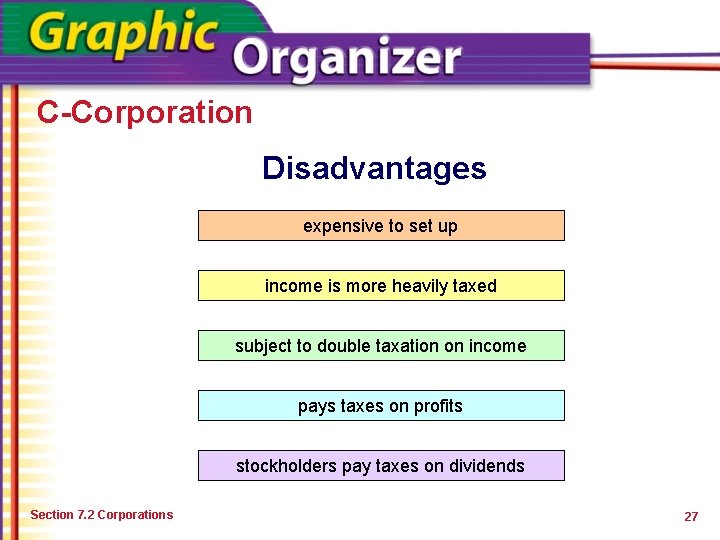 Graphic Organizer

C-Corporation

Disadvantages

expensive to set up

income is more heavily taxed

subject to double taxation on income

pays taxes on profits

stockholders pay taxes on dividends

Section 7.2 Corporations

27